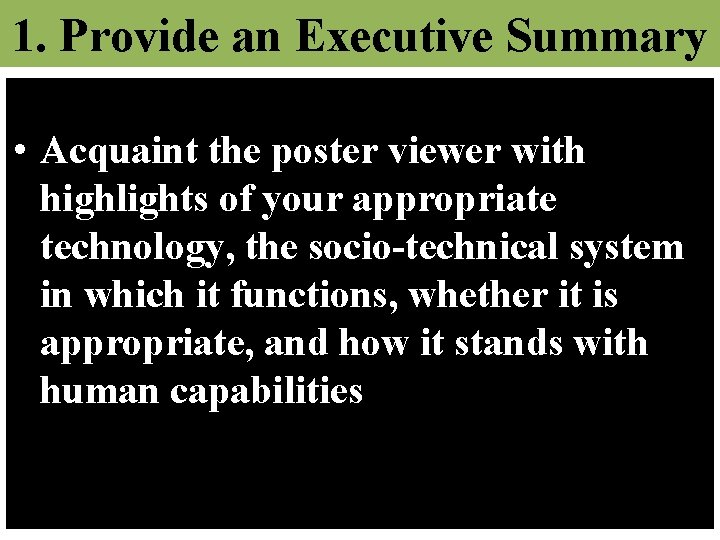 1. Provide an Executive Summary

• Acquaint the poster viewer with highlights of your appropriate technology, the socio-technical system in which it functions, whether it is appropriate, and how it stands with human capabilities